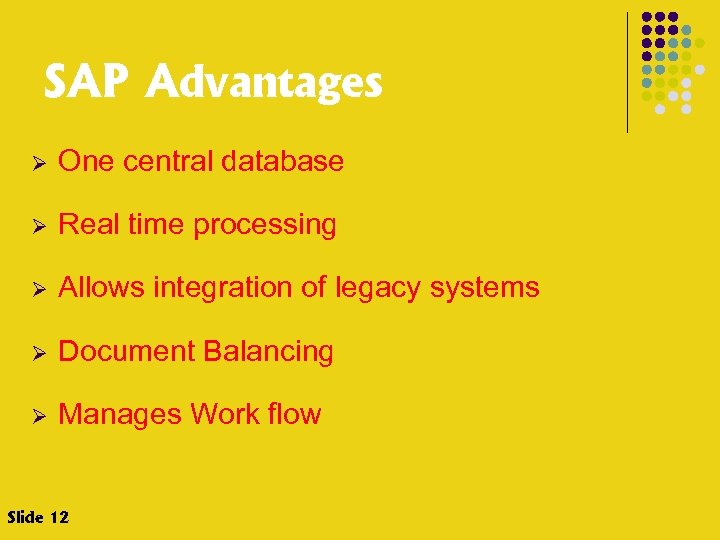 SAP Advantages

➢ One central database

➢ Real time processing

➢ Allows integration of legacy systems

➢ Document Balancing

➢ Manages Work flow

Slide 12